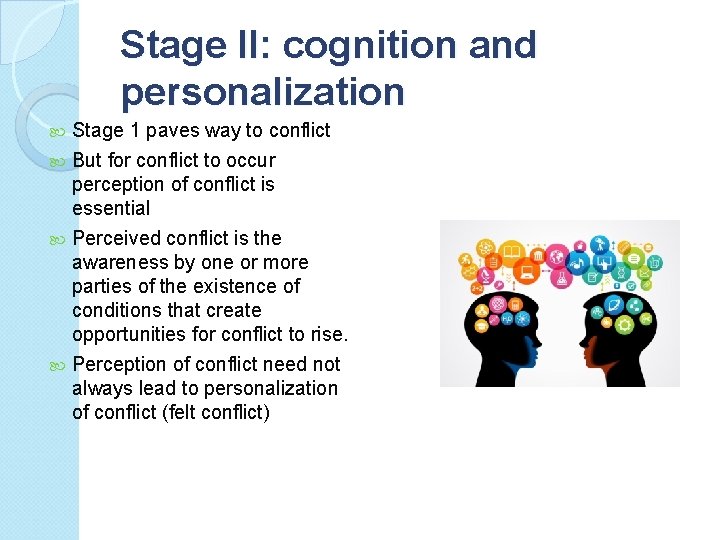 Stage II: cognition and personalization

Stage 1 paves way to conflict

But for conflict to occur perception of conflict is essential

Perceived conflict is the awareness by one or more parties of the existence of conditions that create opportunities for conflict to rise.

Perception of conflict need not always lead to personalization of conflict (felt conflict)